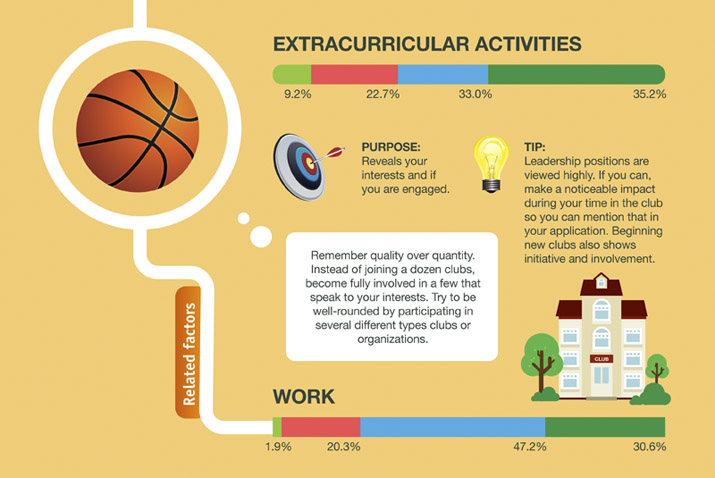 EXTRACURRICULAR ACTIVITIES

9.2% 22.7% 33.0% 35.2%

PURPOSE:
Reveals your interests and if you are engaged.

TIP:
Leadership positions are viewed highly. If you can, make a noticeable impact during your time in the club so you can mention that in your application. Beginning new clubs also shows initiative and involvement.

Remember quality over quantity. Instead of joining a dozen clubs, become fully involved in a few that speak to your interests. Try to be well-rounded by participating in several different types clubs or organizations.

CLUB

Related factors

WORK

1.9% 20.3% 47.2% 30.6%